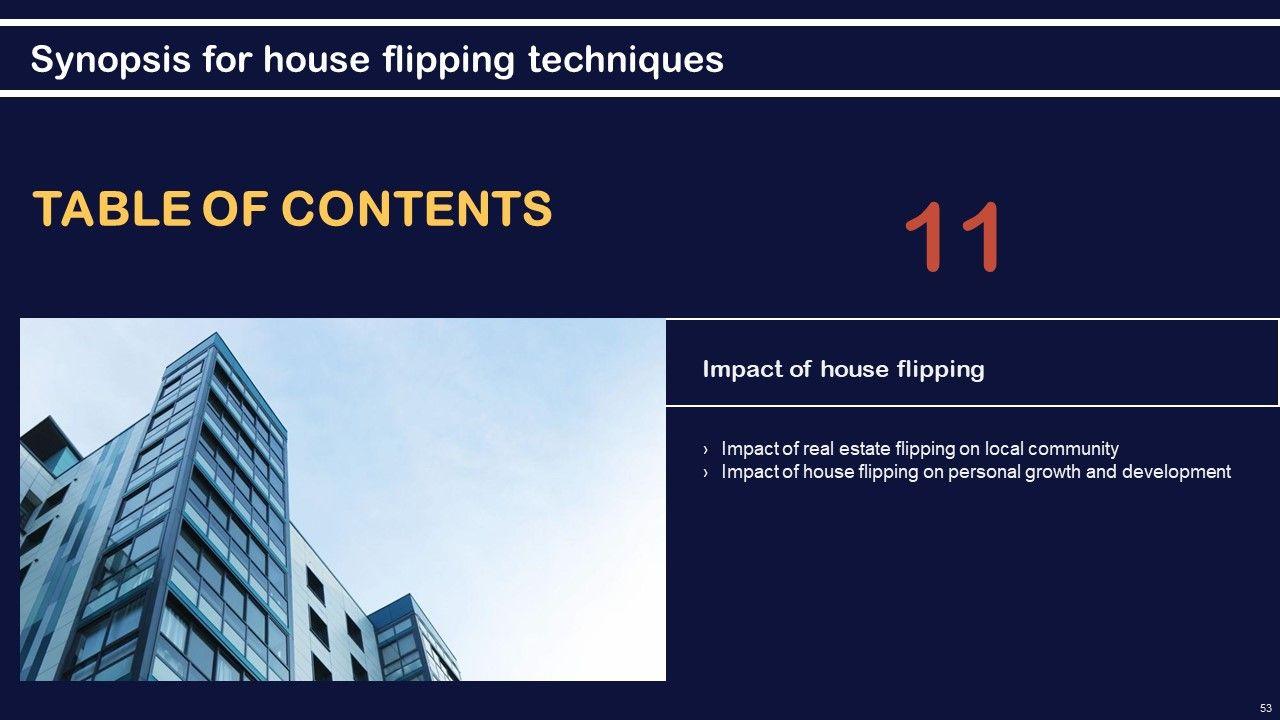 Synopsis for house flipping techniques

TABLE OF CONTENTS

11

Impact of house flipping

› Impact of real estate flipping on local community
› Impact of house flipping on personal growth and development

53